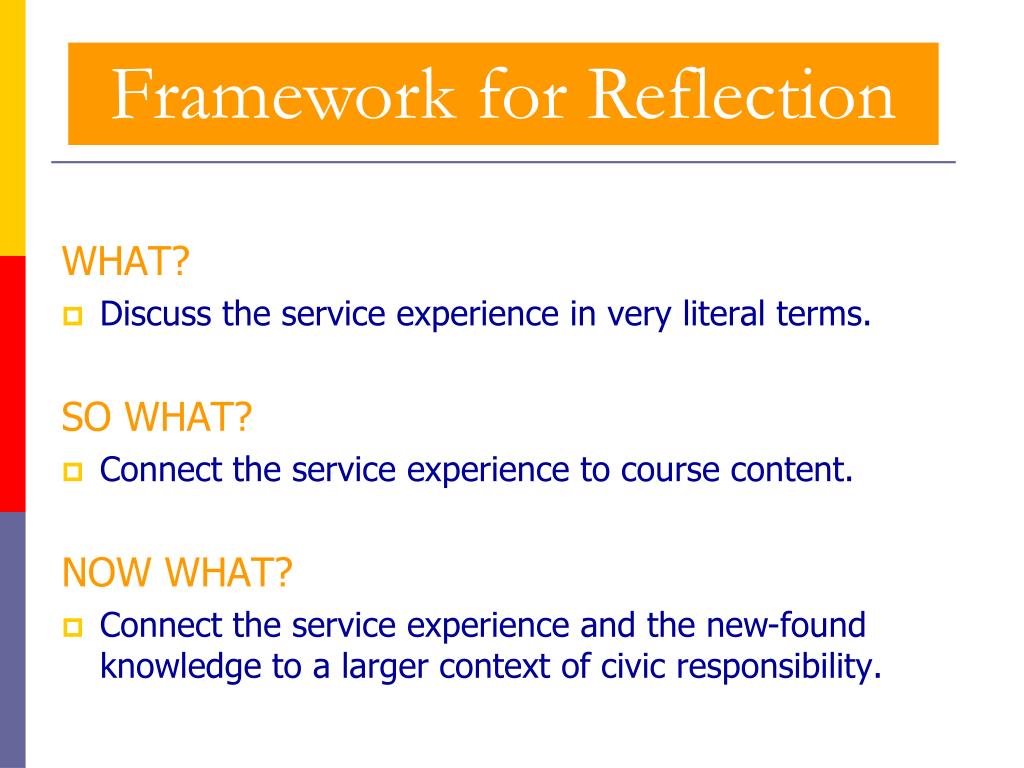 Framework for Reflection

WHAT?

Discuss the service experience in very literal terms.

SO WHAT?

Connect the service experience to course content.

NOW WHAT?

Connect the service experience and the new-found knowledge to a larger context of civic responsibility.